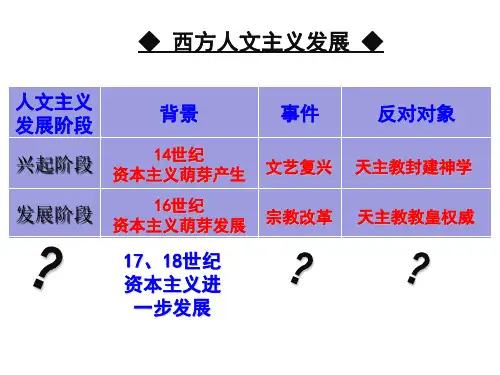 ◆ 西方人文主义发展 ◆

| 人文主义发展阶段 | 背景 | 事件 | 反对对象 |
|---|---|---|---|
| 兴起阶段 | 14世纪 资本主义萌芽产生 | 文艺复兴 | 天主教封建神学 |
| 发展阶段 | 16世纪 资本主义萌芽发展 | 宗教改革 | 天主教教皇权威 |
| ? | 17、18世纪 资本主义进一步发展 | ? | ? |